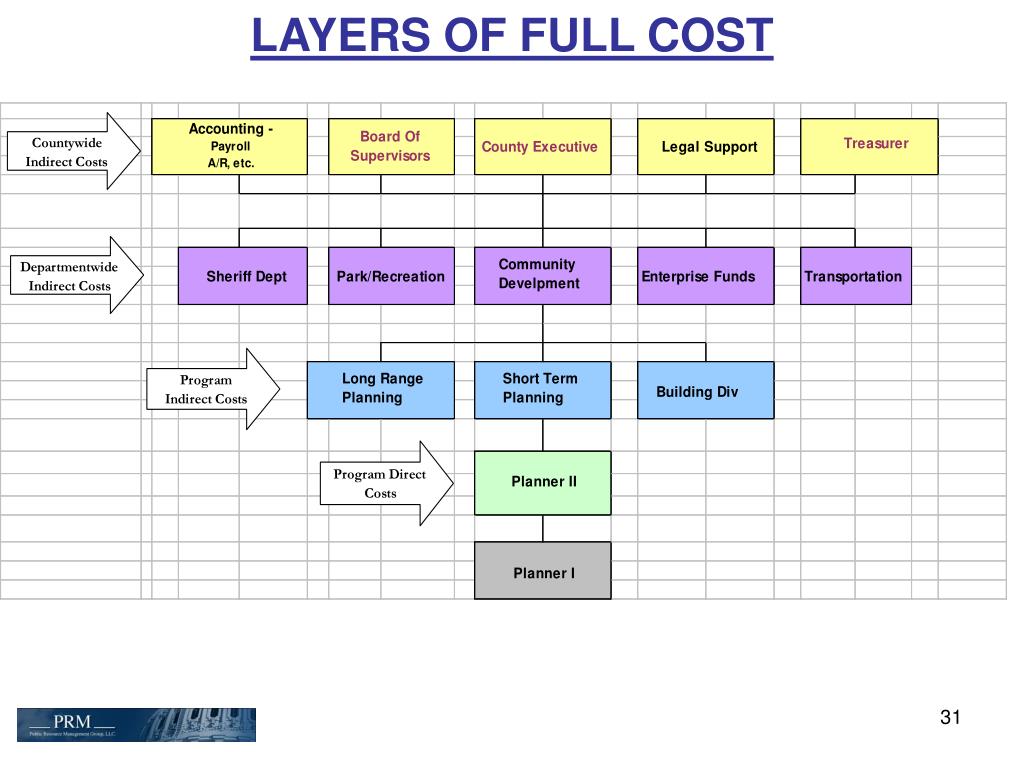 LAYERS OF FULL COST

Countywide Indirect Costs

Accounting - Payroll A/R, etc.

Board Of Supervisors

County Executive

Legal Support

Treasurer

Departmentwide Indirect Costs

Sheriff Dept

Park/Recreation

Community Develpment

Enterprise Funds

Transportation

Program Indirect Costs

Long Range Planning

Short Term Planning

Building Div

Program Direct Costs

Planner II

Planner I

PRM
Public Resource Management Group, LLC

31